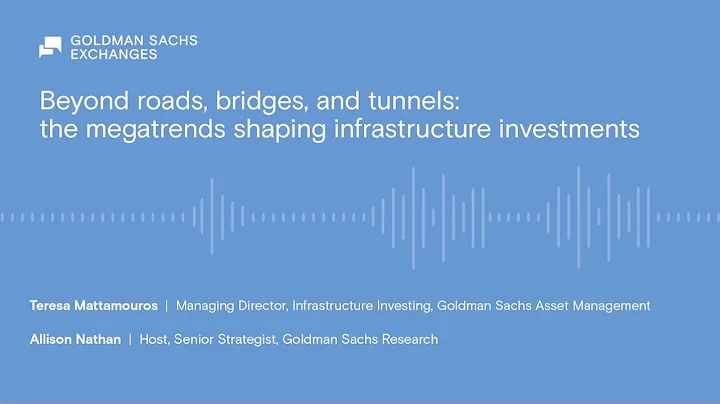 GOLDMAN SACHS
EXCHANGES

Beyond roads, bridges, and tunnels: the megatrends shaping infrastructure investments

Teresa Mattamouros | Managing Director, Infrastructure Investing, Goldman Sachs Asset Management

Allison Nathan | Host, Senior Strategist, Goldman Sachs Research